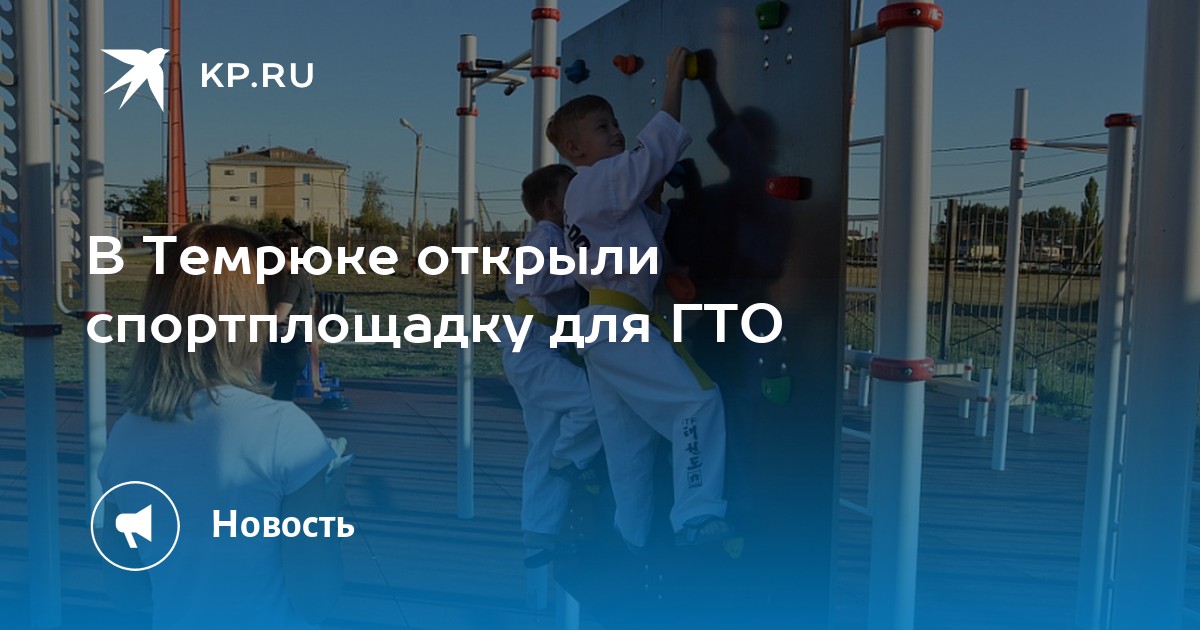 KP.RU

В Темрюке открыли спортплощадку для ГТО

Новость